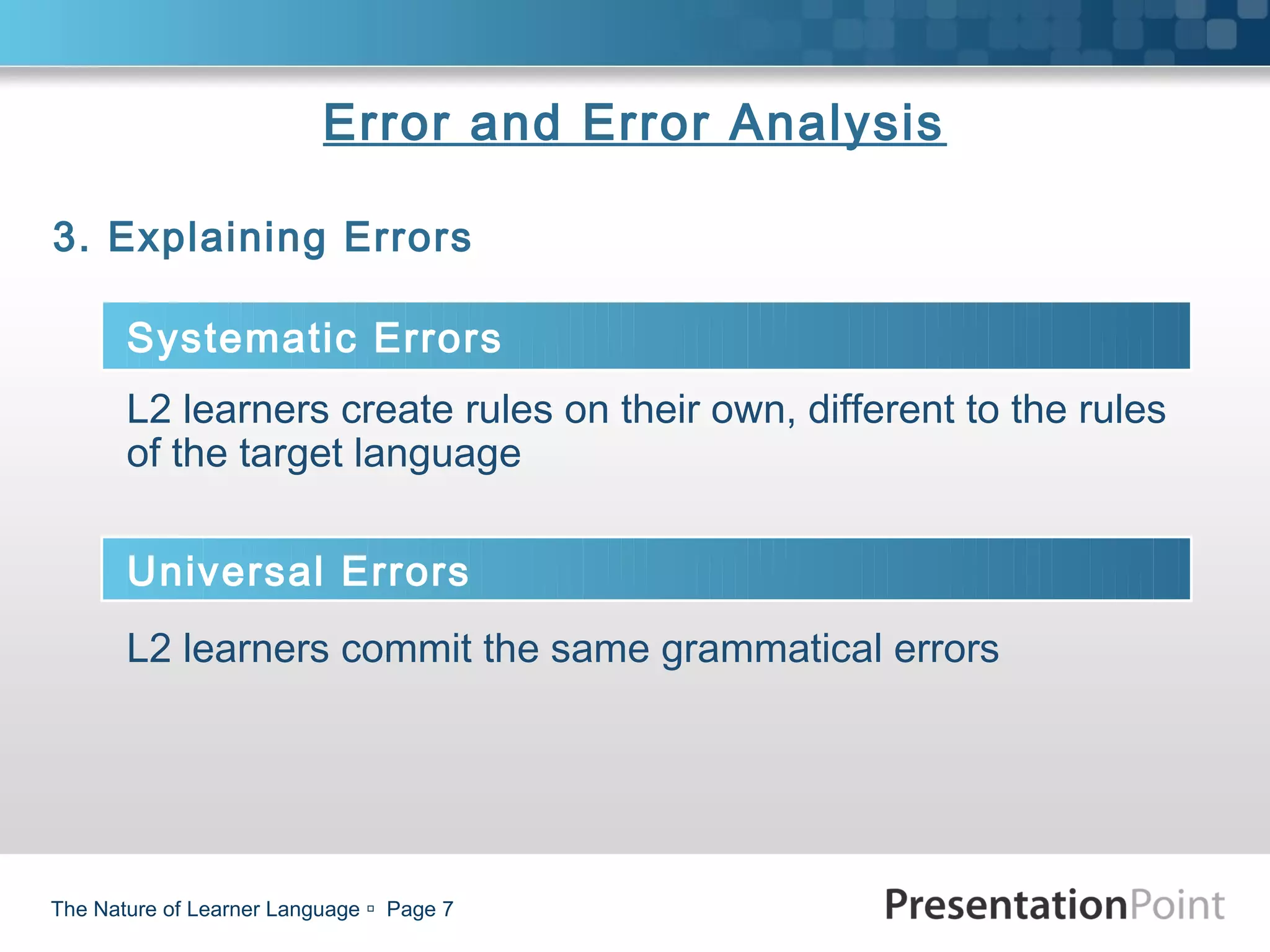 Error and Error Analysis

3. Explaining Errors

Systematic Errors

L2 learners create rules on their own, different to the rules of the target language

Universal Errors

L2 learners commit the same grammatical errors

The Nature of Learner Language ▫ Page 7

PresentationPoint